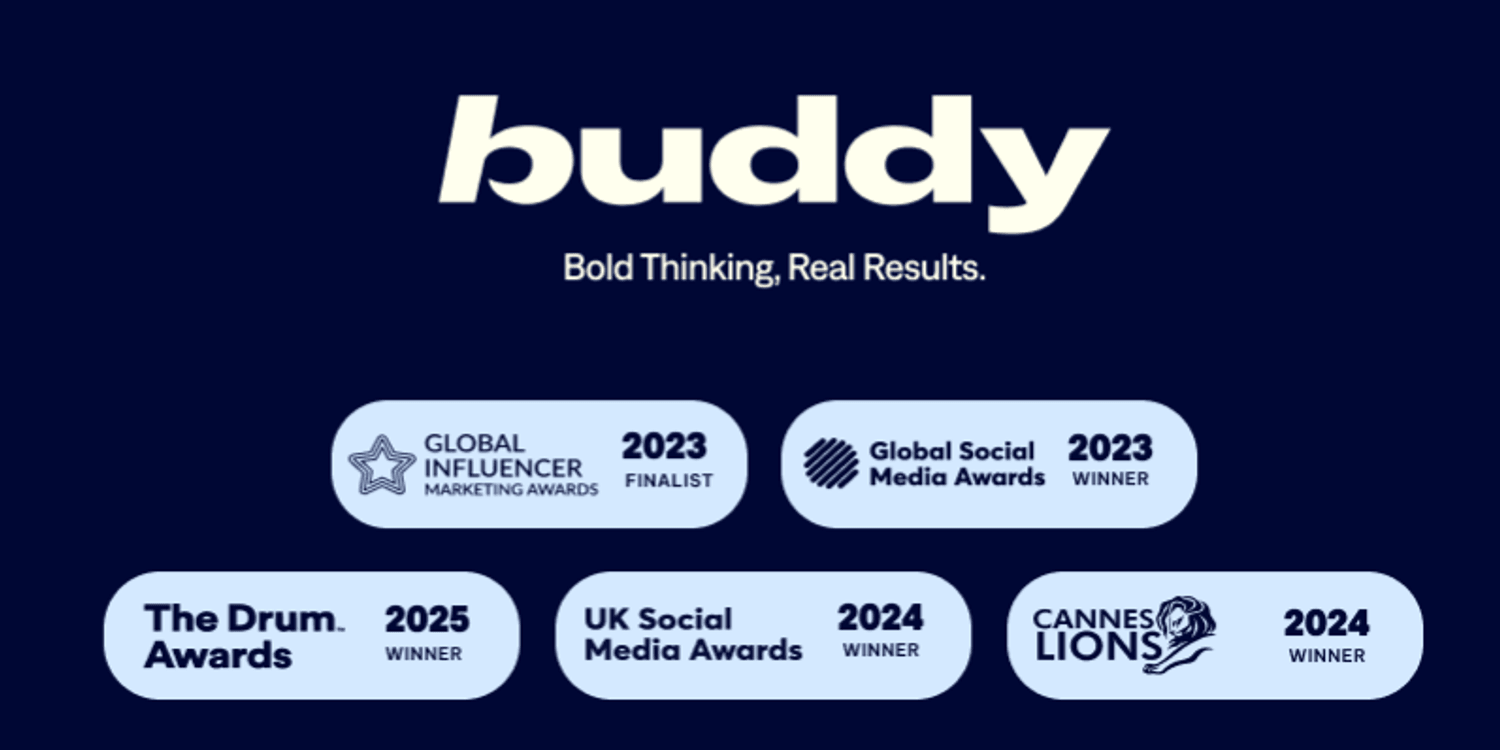 buddy

Bold Thinking, Real Results.

GLOBAL INFLUENCER MARKETING AWARDS 2023 FINALIST

Global Social Media Awards 2023 WINNER

The Drum. Awards 2025 WINNER

UK Social Media Awards 2024 WINNER

CANNES LIONS 2024 WINNER